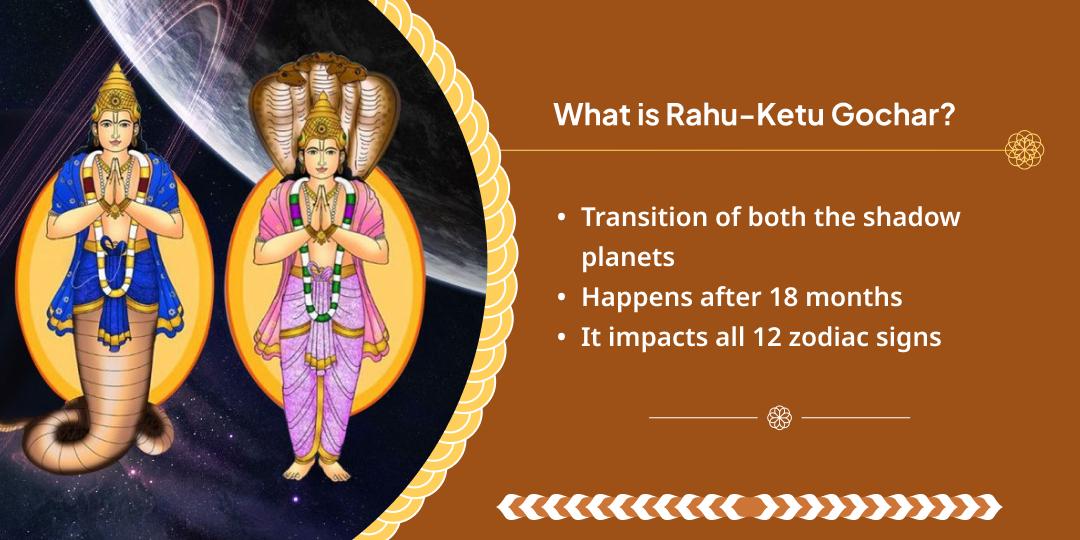 What is Rahu-Ketu Gochar?

• Transition of both the shadow planets
• Happens after 18 months
• It impacts all 12 zodiac signs